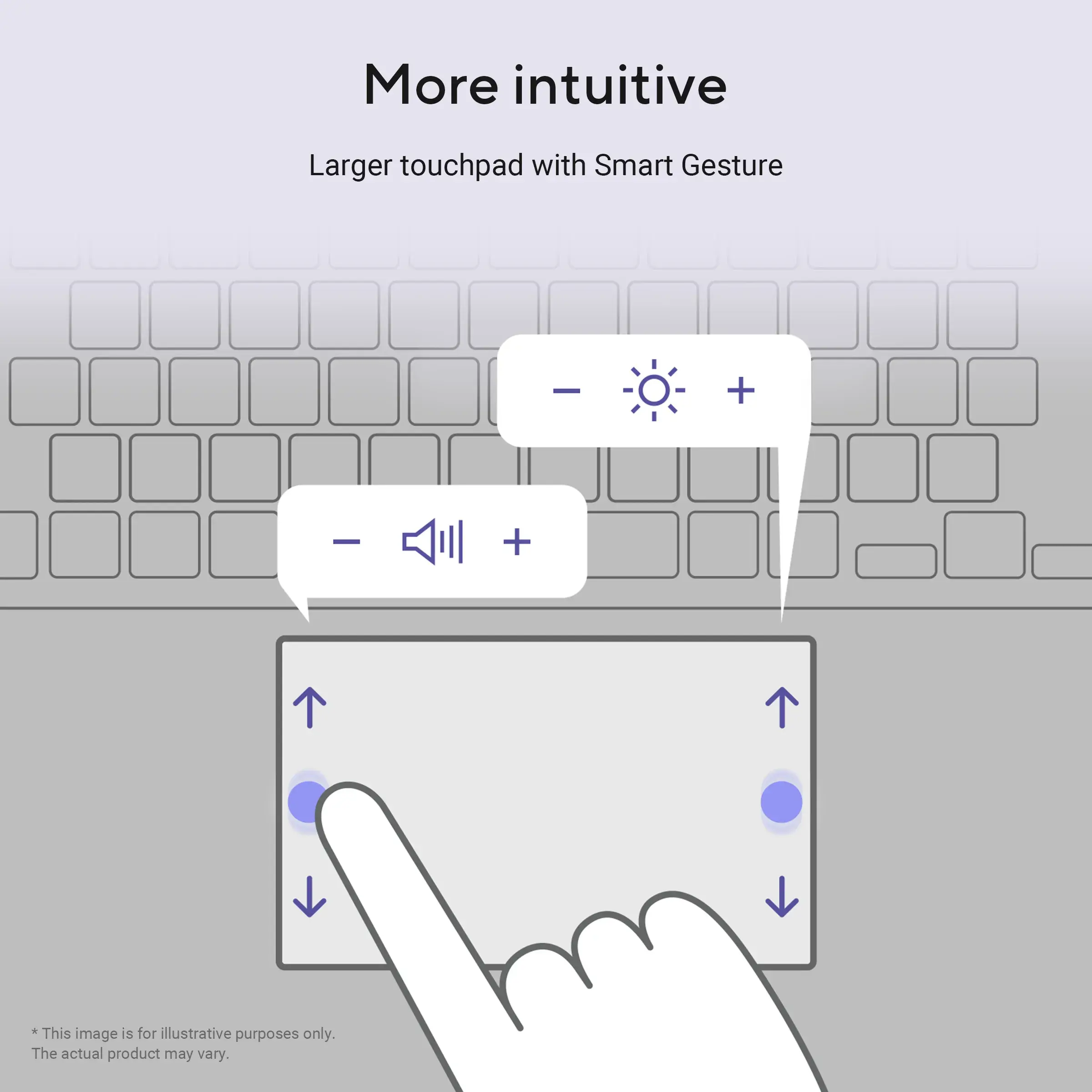 More intuitive

Larger touchpad with Smart Gesture

− +

− +

* This image is for illustrative purposes only.
The actual product may vary.